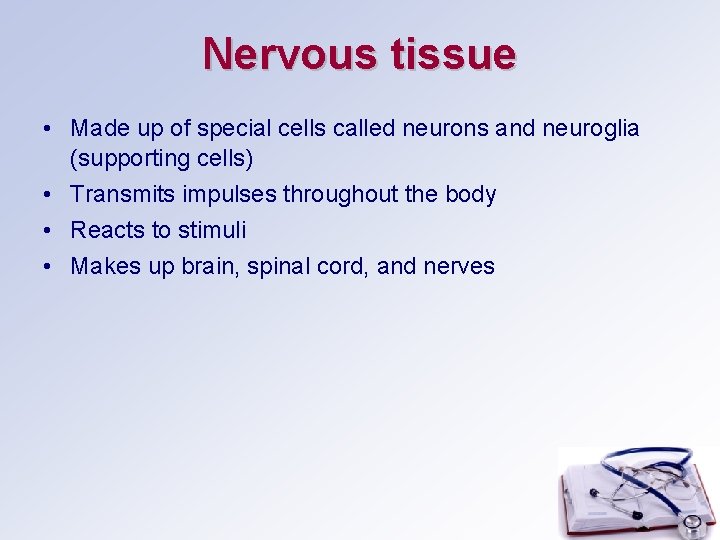 Nervous tissue

• Made up of special cells called neurons and neuroglia (supporting cells)
• Transmits impulses throughout the body
• Reacts to stimuli
• Makes up brain, spinal cord, and nerves